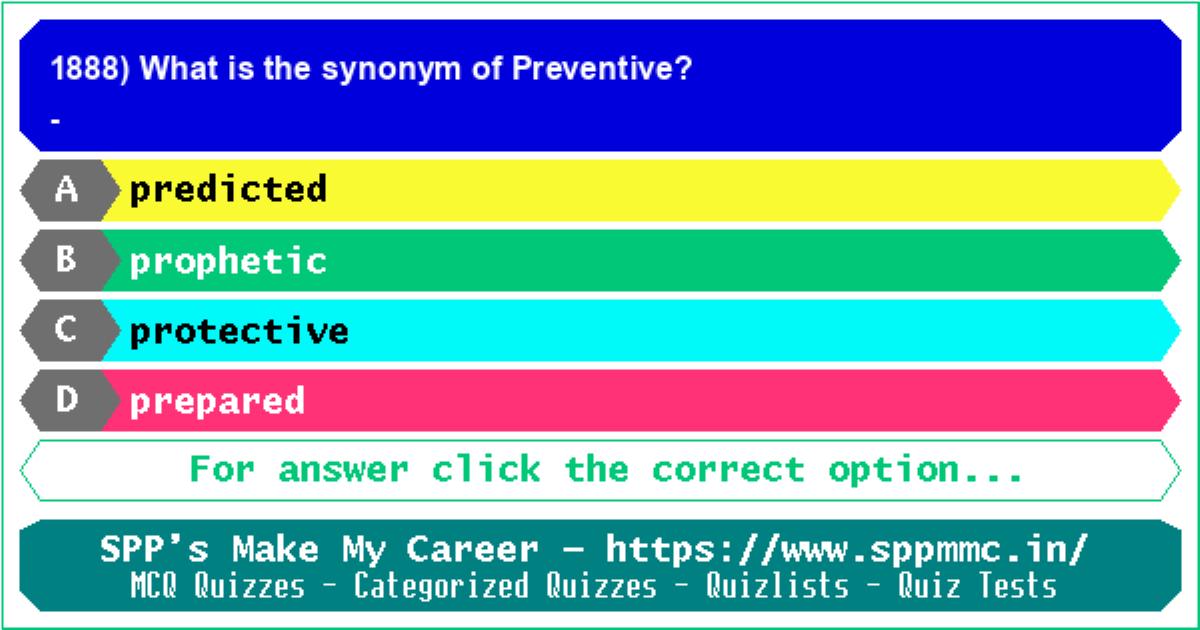 1888) What is the synonym of Preventive?

-

A predicted

B prophetic

C protective

D prepared

For answer click the correct option...

SPP's Make My Career - https://www.sppmmc.in/
MCQ Quizzes - Categorized Quizzes - Quizlists - Quiz Tests